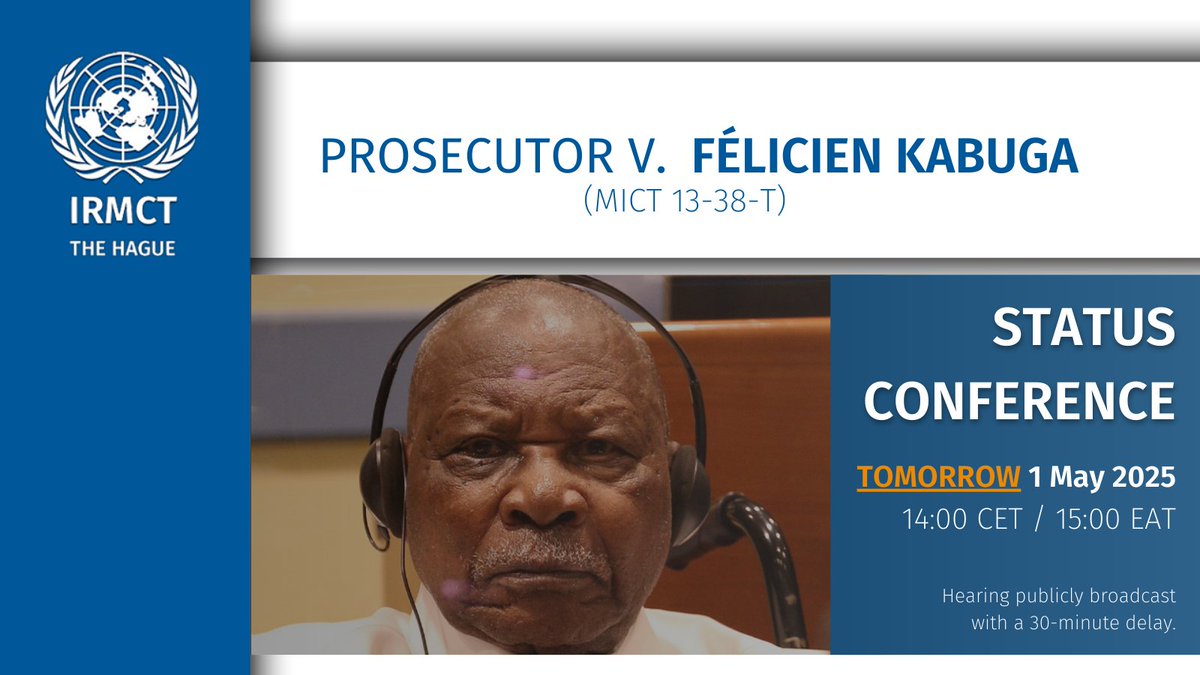 IRMCT
THE HAGUE

PROSECUTOR V. FÉLICIEN KABUGA
(MICT 13-38-T)

STATUS CONFERENCE

TOMORROW 1 May 2025
14:00 CET / 15:00 EAT

Hearing publicly broadcast with a 30-minute delay.